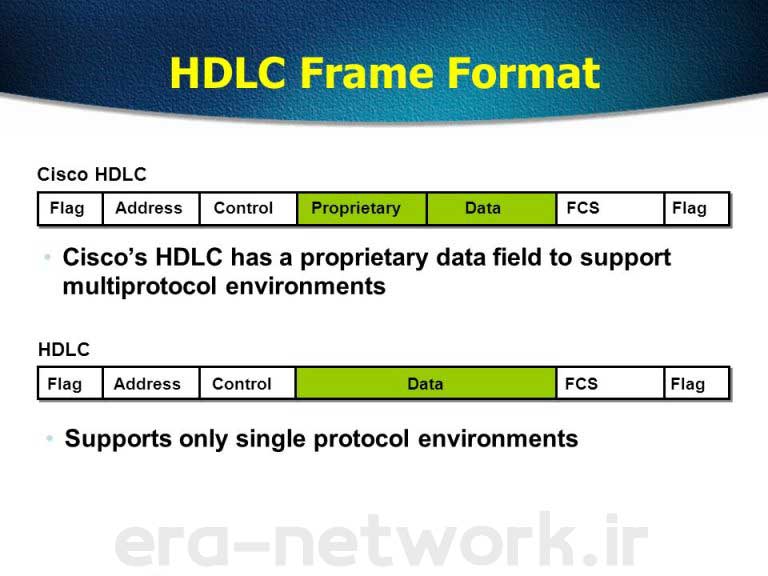 HDLC Frame Format

Cisco HDLC

| Flag | Address | Control | Proprietary | Data | FCS | Flag |
|---|---|---|---|---|---|---|

• Cisco's HDLC has a proprietary data field to support multiprotocol environments

HDLC

| Flag | Address | Control | Data | FCS | Flag |
|---|---|---|---|---|---|

• Supports only single protocol environments

era-network.ir